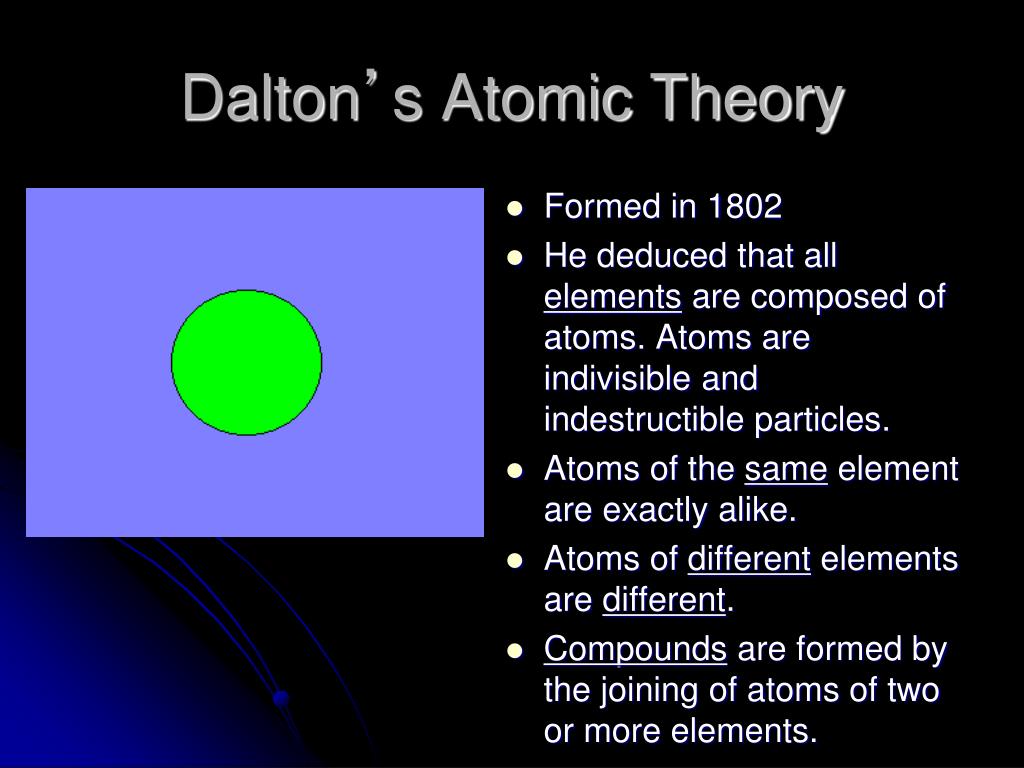 Dalton’s Atomic Theory

- Formed in 1802
- He deduced that all elements are composed of atoms. Atoms are indivisible and indestructible particles.
- Atoms of the same element are exactly alike.
- Atoms of different elements are different.
- Compounds are formed by the joining of atoms of two or more elements.